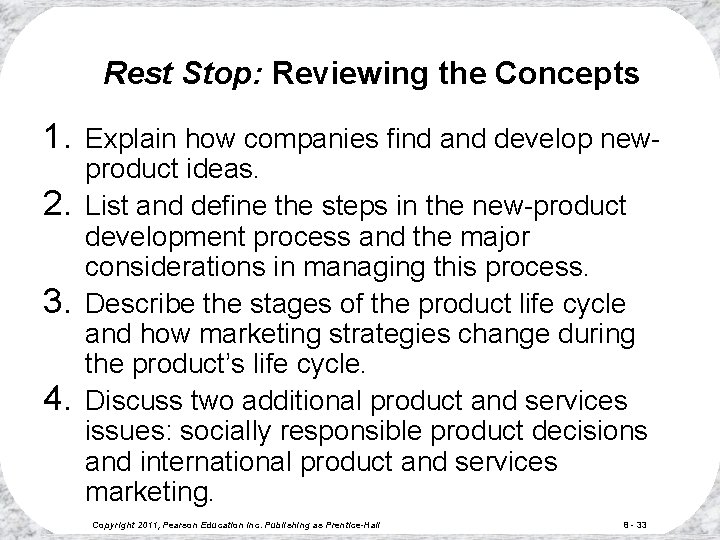 Rest Stop: Reviewing the Concepts

1. Explain how companies find and develop new-product ideas.
2. List and define the steps in the new-product development process and the major considerations in managing this process.
3. Describe the stages of the product life cycle and how marketing strategies change during the product's life cycle.
4. Discuss two additional product and services issues: socially responsible product decisions and international product and services marketing.

Copyright 2011, Pearson Education Inc. Publishing as Prentice-Hall

8 - 33